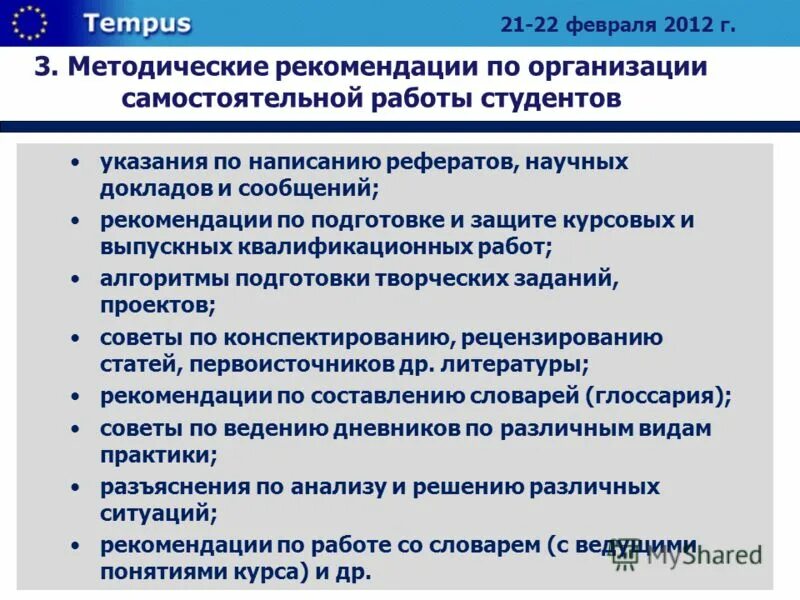 Tempus

21-22 февраля 2012 г.

3. Методические рекомендации по организации самостоятельной работы студентов

• указания по написанию рефератов, научных докладов и сообщений;
• рекомендации по подготовке и защите курсовых и выпускных квалификационных работ;
• алгоритмы подготовки творческих заданий, проектов;
• советы по конспектированию, рецензированию статей, первоисточников др. литературы;
• рекомендации по составлению словарей (глоссария);
• советы по ведению дневников по различным видам практики;
• разъяснения по анализу и решению различных ситуаций;
• рекомендации по работе со словарем (с ведущими понятиями курса) и др.

MyShared